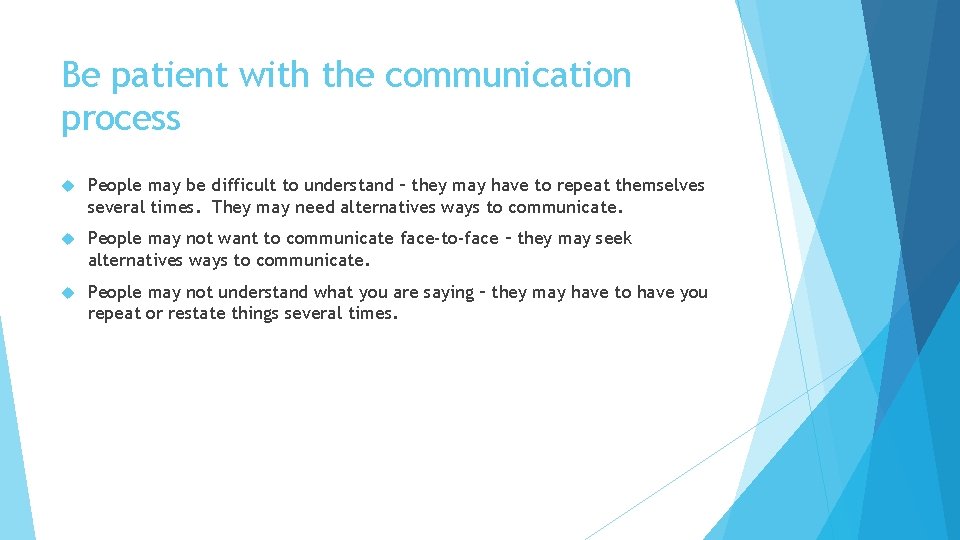 Be patient with the communication process

People may be difficult to understand – they may have to repeat themselves several times. They may need alternatives ways to communicate.

People may not want to communicate face-to-face – they may seek alternatives ways to communicate.

People may not understand what you are saying – they may have to have you repeat or restate things several times.